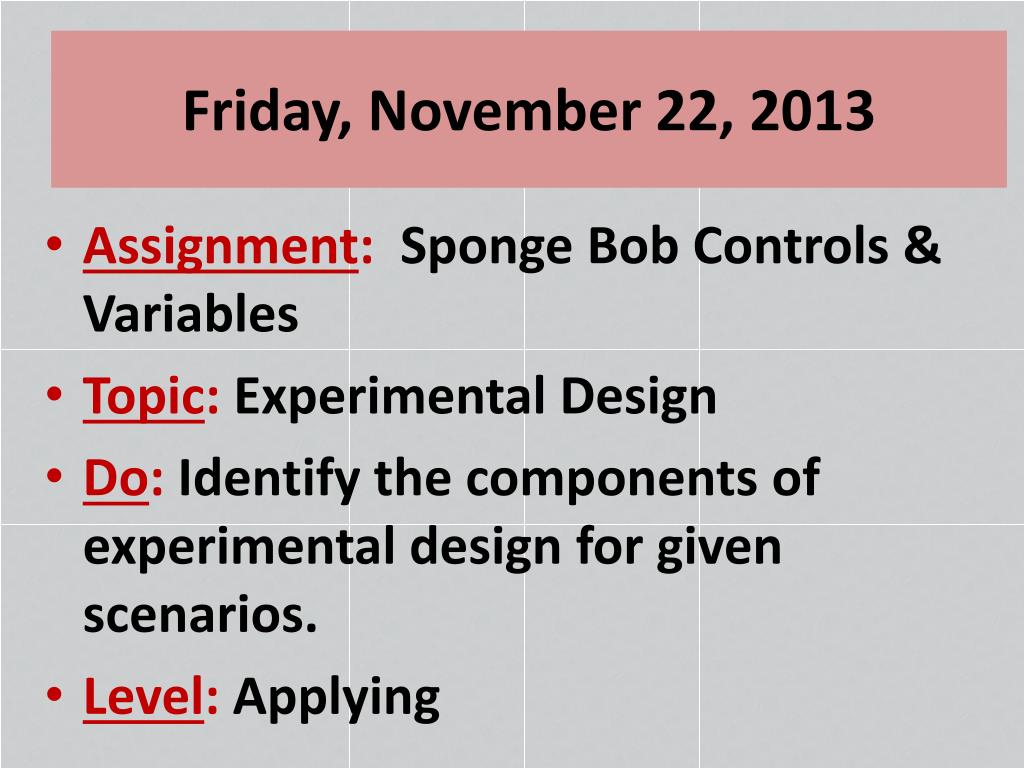 Friday, November 22, 2013

• Assignment: Sponge Bob Controls & Variables
• Topic: Experimental Design
• Do: Identify the components of experimental design for given scenarios.
• Level: Applying